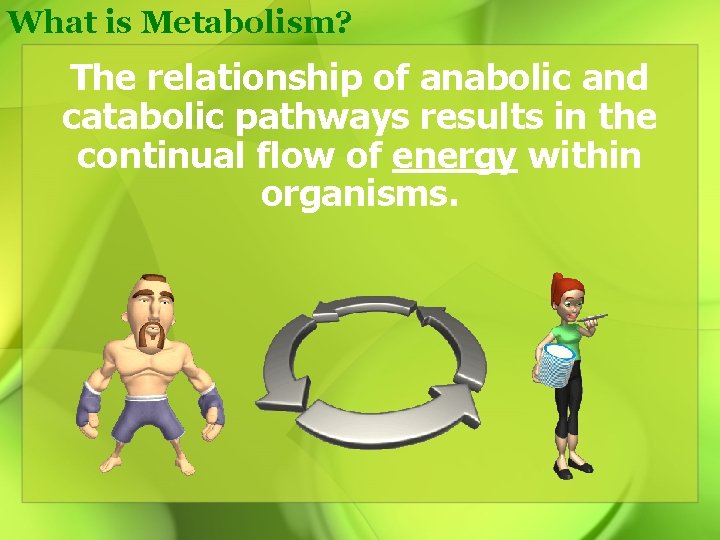 What is Metabolism?

The relationship of anabolic and catabolic pathways results in the continual flow of energy within organisms.